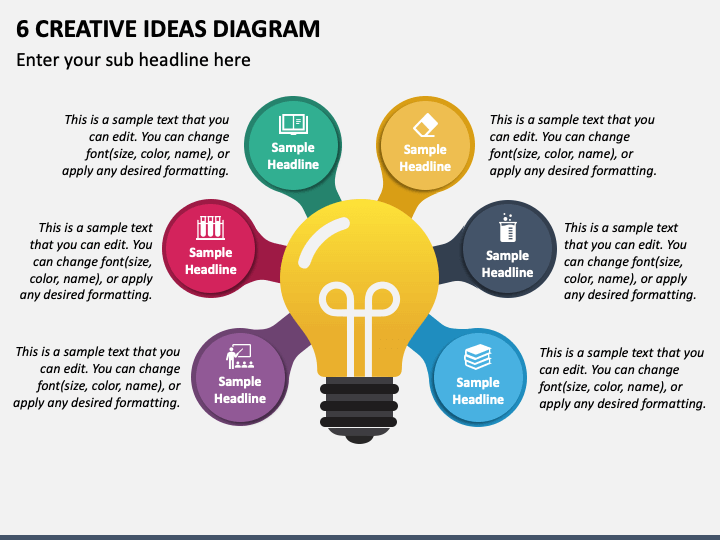 6 CREATIVE IDEAS DIAGRAM

Enter your sub headline here

This is a sample text that you can edit. You can change font(size, color, name), or apply any desired formatting.

Sample Headline

Sample Headline

This is a sample text that you can edit. You can change font(size, color, name), or apply any desired formatting.

This is a sample text that you can edit. You can change font(size, color, name), or apply any desired formatting.

Sample Headline

Sample Headline

This is a sample text that you can edit. You can change font(size, color, name), or apply any desired formatting.

This is a sample text that you can edit. You can change font(size, color, name), or apply any desired formatting.

Sample Headline

Sample Headline

This is a sample text that you can edit. You can change font(size, color, name), or apply any desired formatting.